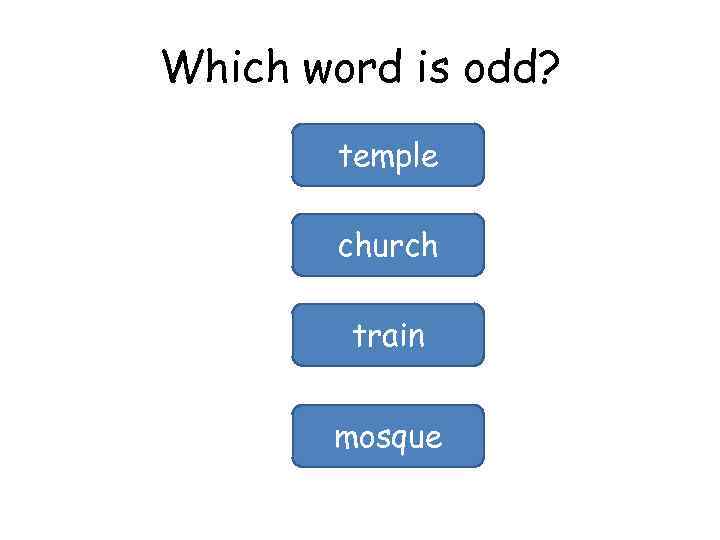 Which word is odd?

temple

church

train

mosque